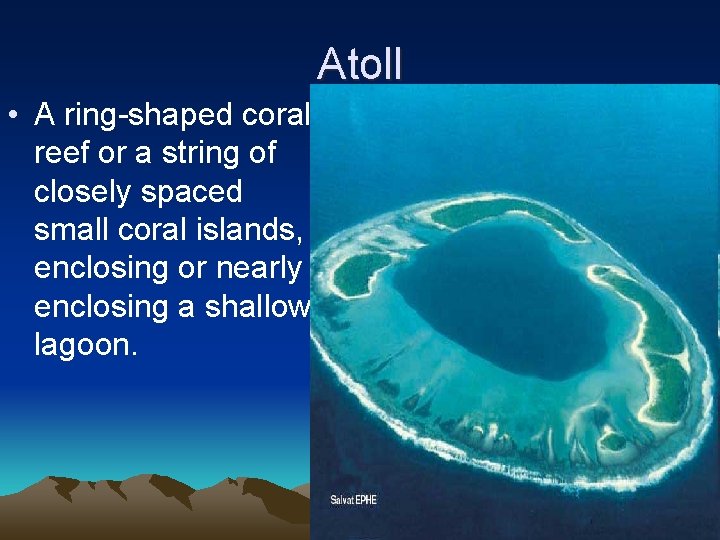 Atoll

• A ring-shaped coral reef or a string of closely spaced small coral islands, enclosing or nearly enclosing a shallow lagoon.

Salvat EPHE